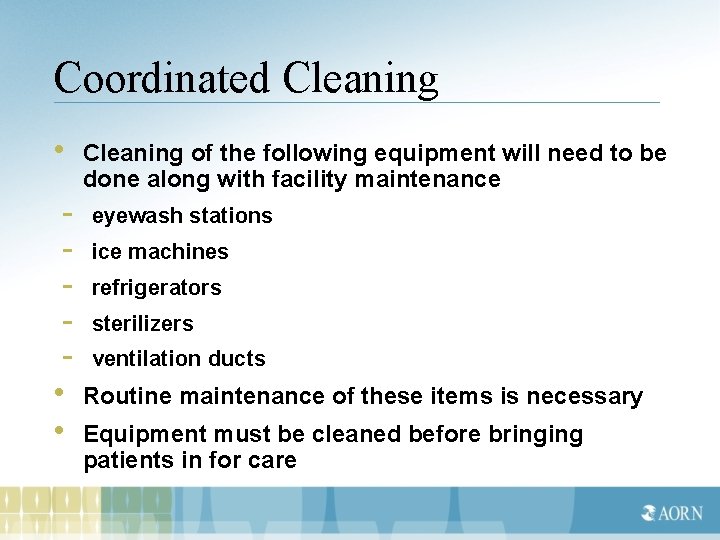 Coordinated Cleaning

• Cleaning of the following equipment will need to be done along with facility maintenance
- eyewash stations
- ice machines
- refrigerators
- sterilizers
- ventilation ducts
• Routine maintenance of these items is necessary
• Equipment must be cleaned before bringing patients in for care

AORN